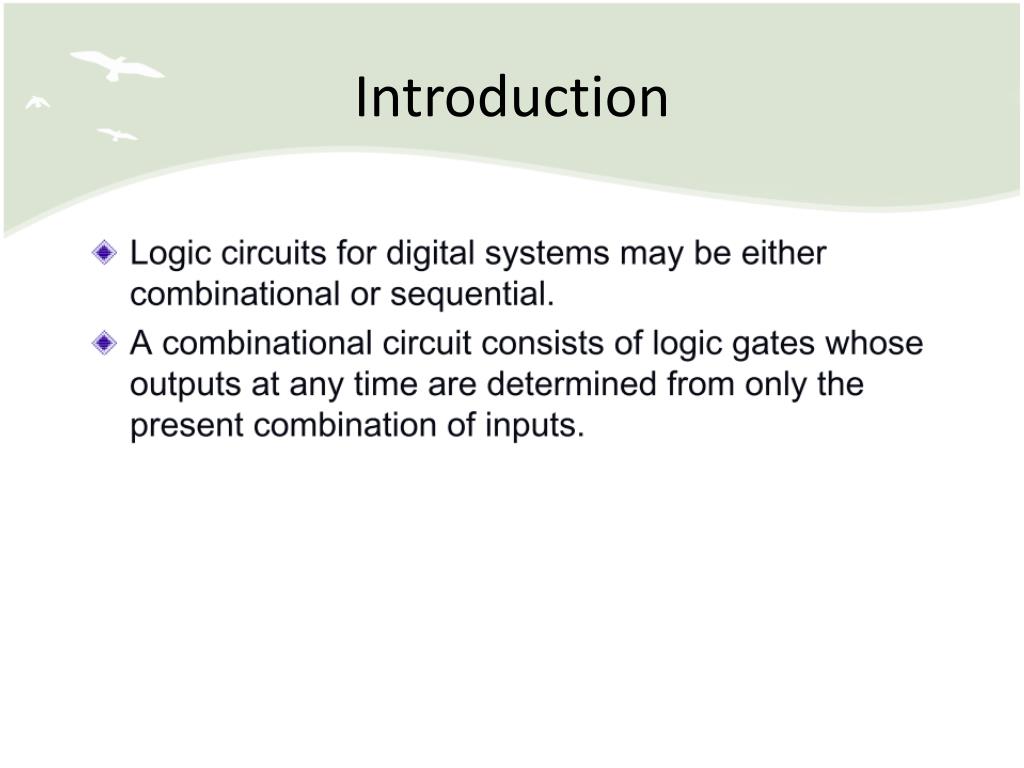 Introduction

Logic circuits for digital systems may be either combinational or sequential.

A combinational circuit consists of logic gates whose outputs at any time are determined from only the present combination of inputs.